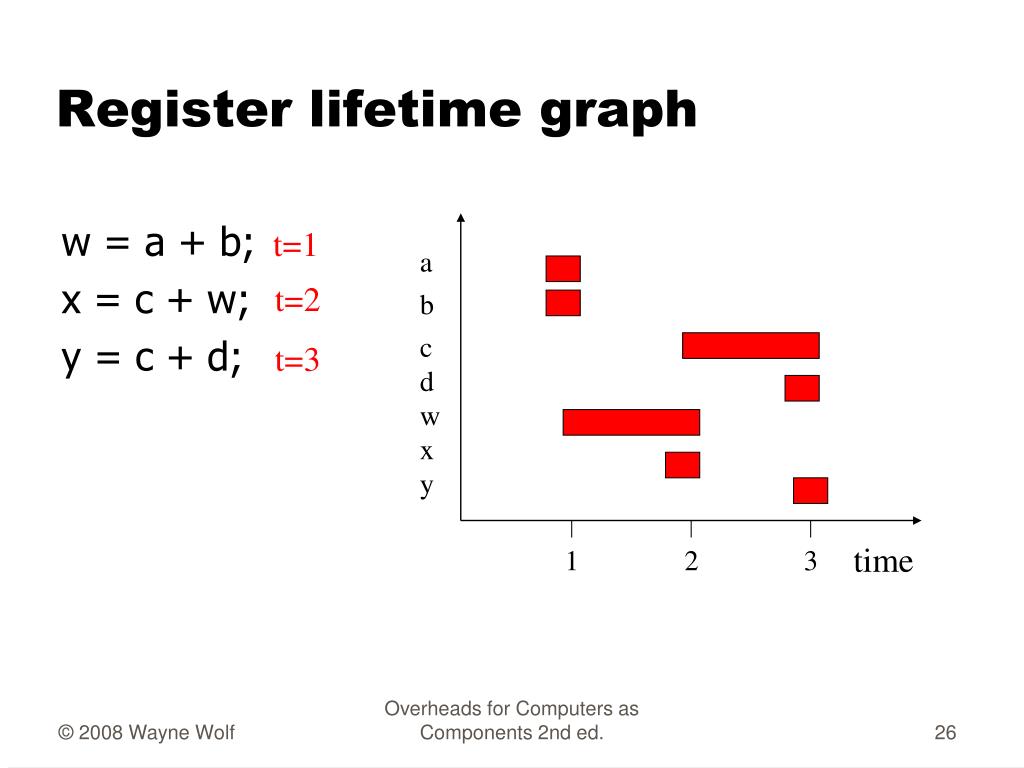 Register lifetime graph

w = a + b; t=1
x = c + w; t=2
y = c + d; t=3

a
b
c
d
w
x
y

1
2
3
time

© 2008 Wayne Wolf

Overheads for Computers as Components 2nd ed.

26